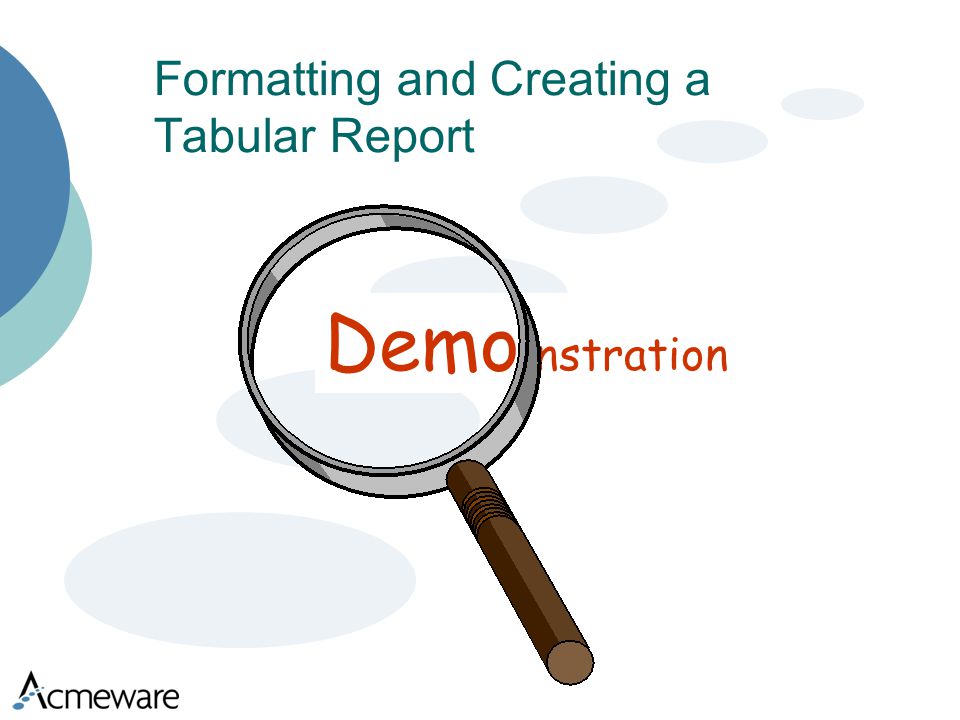 Formatting and Creating a Tabular Report

Demonstration

Acmeware